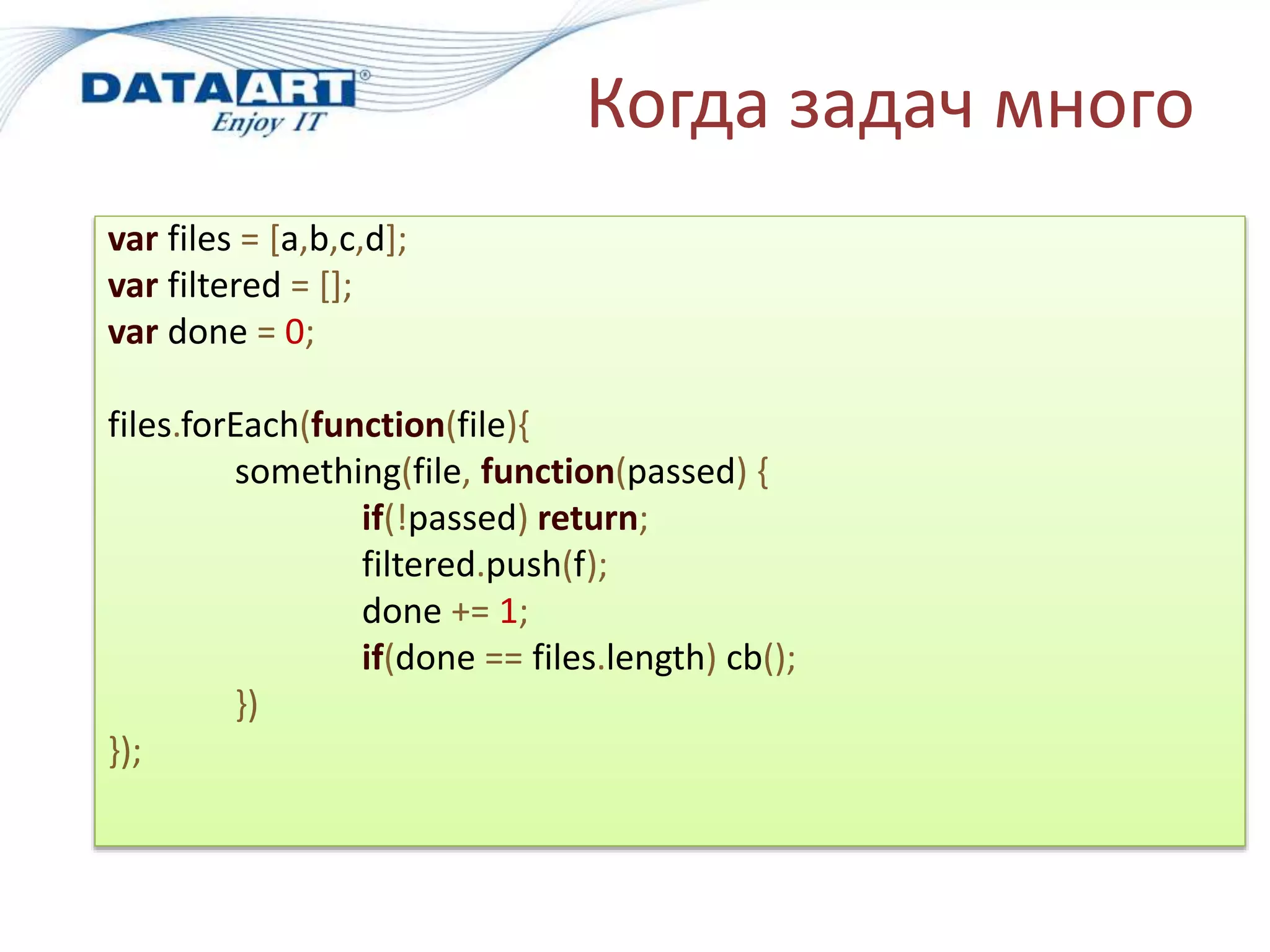 DATAART®
Enjoy IT

Когда задач много

var files = [a,b,c,d];
var filtered = [];
var done = 0;

files.forEach(function(file){
something(file, function(passed) {
if(!passed) return;
filtered.push(f);
done += 1;
if(done == files.length) cb();
})
});